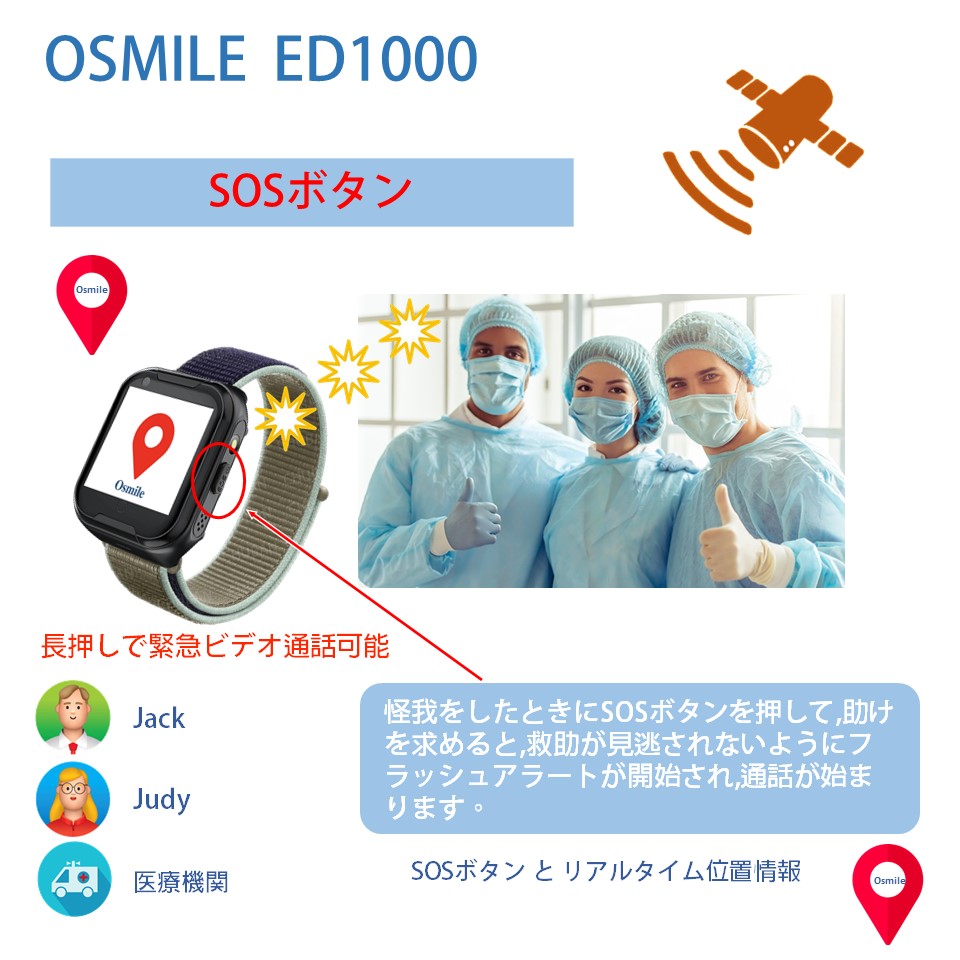 OSMILE ED1000

SOSボタン

Osmile

Osmile

長押しで緊急ビデオ通話可能

Jack

Judy

医療機関

怪我をしたときにSOSボタンを押して,助けを求めると,救助が見逃されないようにフラッシュアラートが開始され,通話が始まります。

SOSボタン と リアルタイム位置情報

Osmile